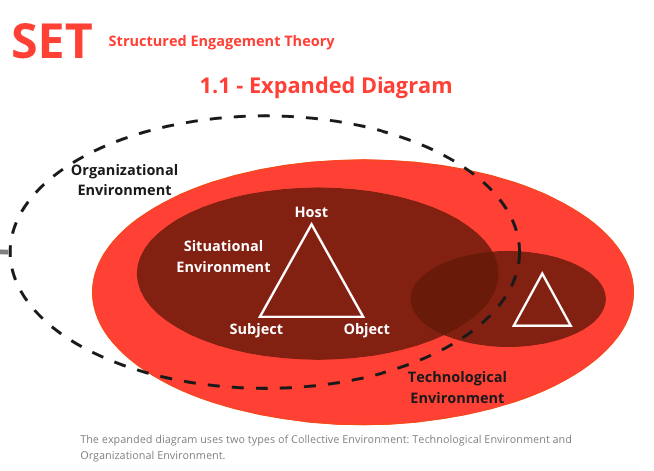 SET Structured Engagement Theory

1.1 - Expanded Diagram

Organizational Environment

Host

Situational Environment

Subject

Object

Technological Environment

The expanded diagram uses two types of Collective Environment: Technological Environment and Organizational Environment.